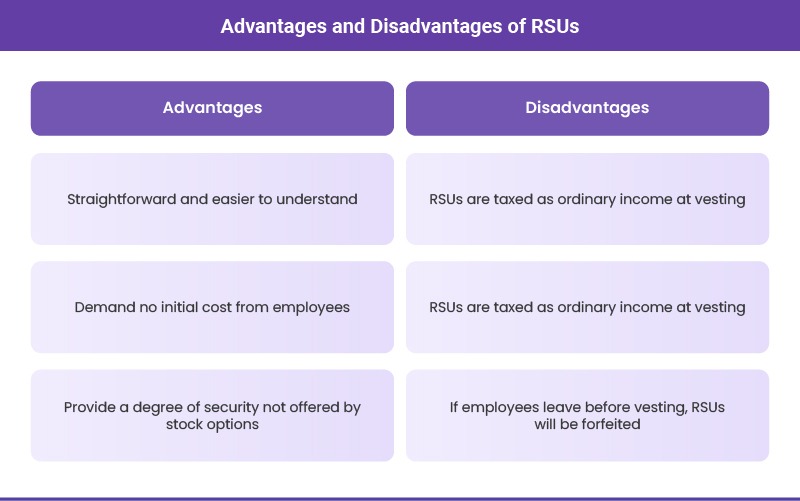 Advantages and Disadvantages of RSUs

| Advantages | Disadvantages |
|---|---|
| Straightforward and easier to understand | RSUs are taxed as ordinary income at vesting |
| Demand no initial cost from employees | RSUs are taxed as ordinary income at vesting |
| Provide a degree of security not offered by stock options | If employees leave before vesting, RSUs will be forfeited |